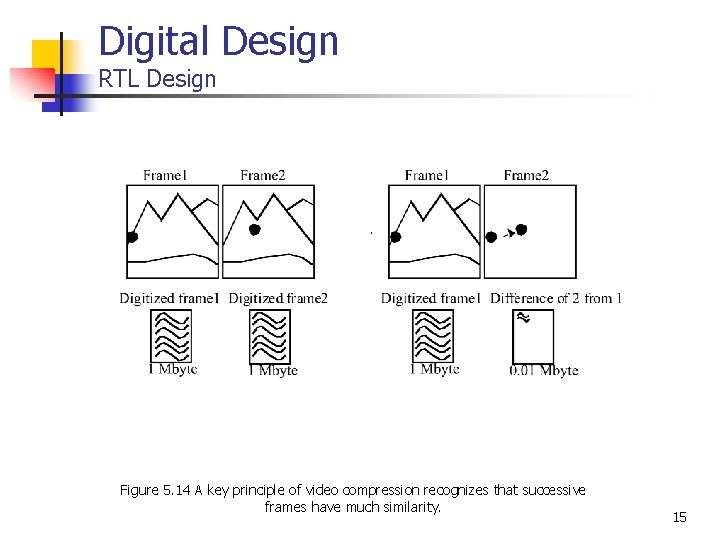 Digital Design
RTL Design

Frame1
Frame2
Frame1
Frame2

Digitized frame1
Digitized frame2
Digitized frame1
Difference of 2 from 1

1 Mbyte
1 Mbyte
1 Mbyte
0.01 Mbyte

Figure 5.14 A key principle of video compression recognizes that successive frames have much similarity.

15